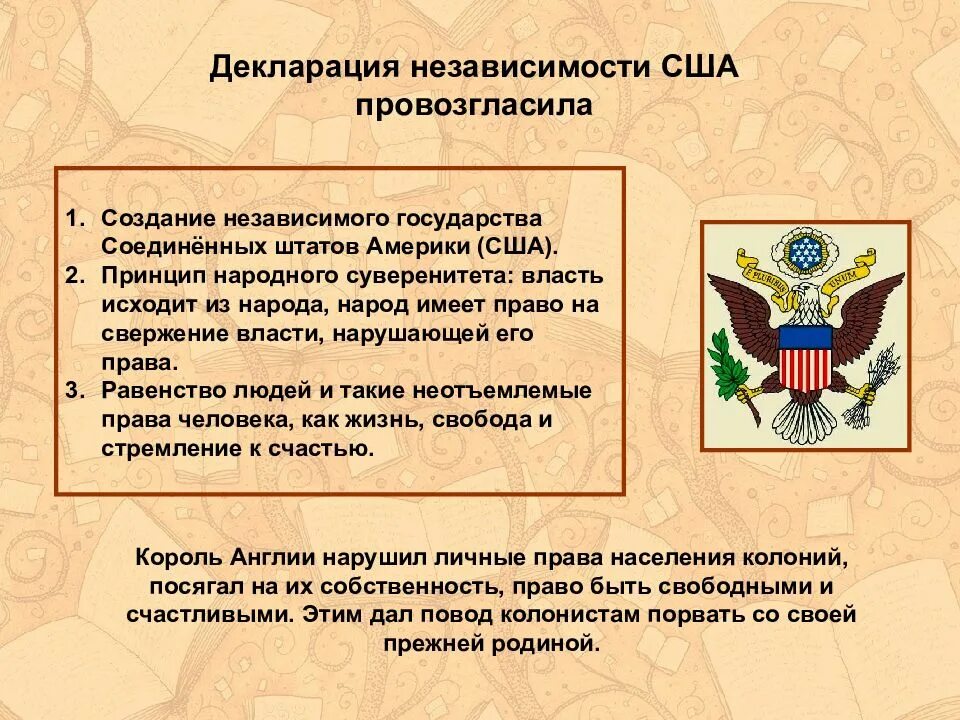 Декларация независимости США провозгласила

1. Создание независимого государства Соединённых штатов Америки (США).
2. Принцип народного суверенитета: власть исходит из народа, народ имеет право на свержение власти, нарушающей его права.
3. Равенство людей и такие неотъемлемые права человека, как жизнь, свобода и стремление к счастью.

E PLURIBUS UNUM

Король Англии нарушил личные права населения колоний, посягал на их собственность, право быть свободными и счастливыми. Этим дал повод колонистам порвать со своей прежней родиной.